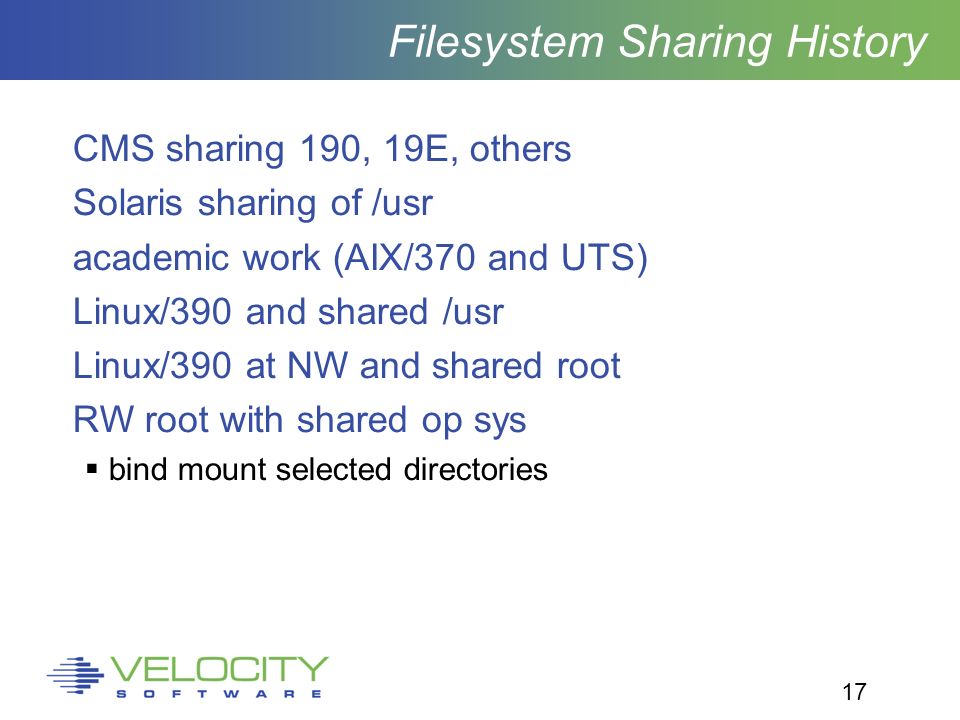 Filesystem Sharing History

CMS sharing 190, 19E, others

Solaris sharing of /usr

academic work (AIX/370 and UTS)

Linux/390 and shared /usr

Linux/390 at NW and shared root

RW root with shared op sys

▪ bind mount selected directories

VELOCITY
SOFTWARE

17